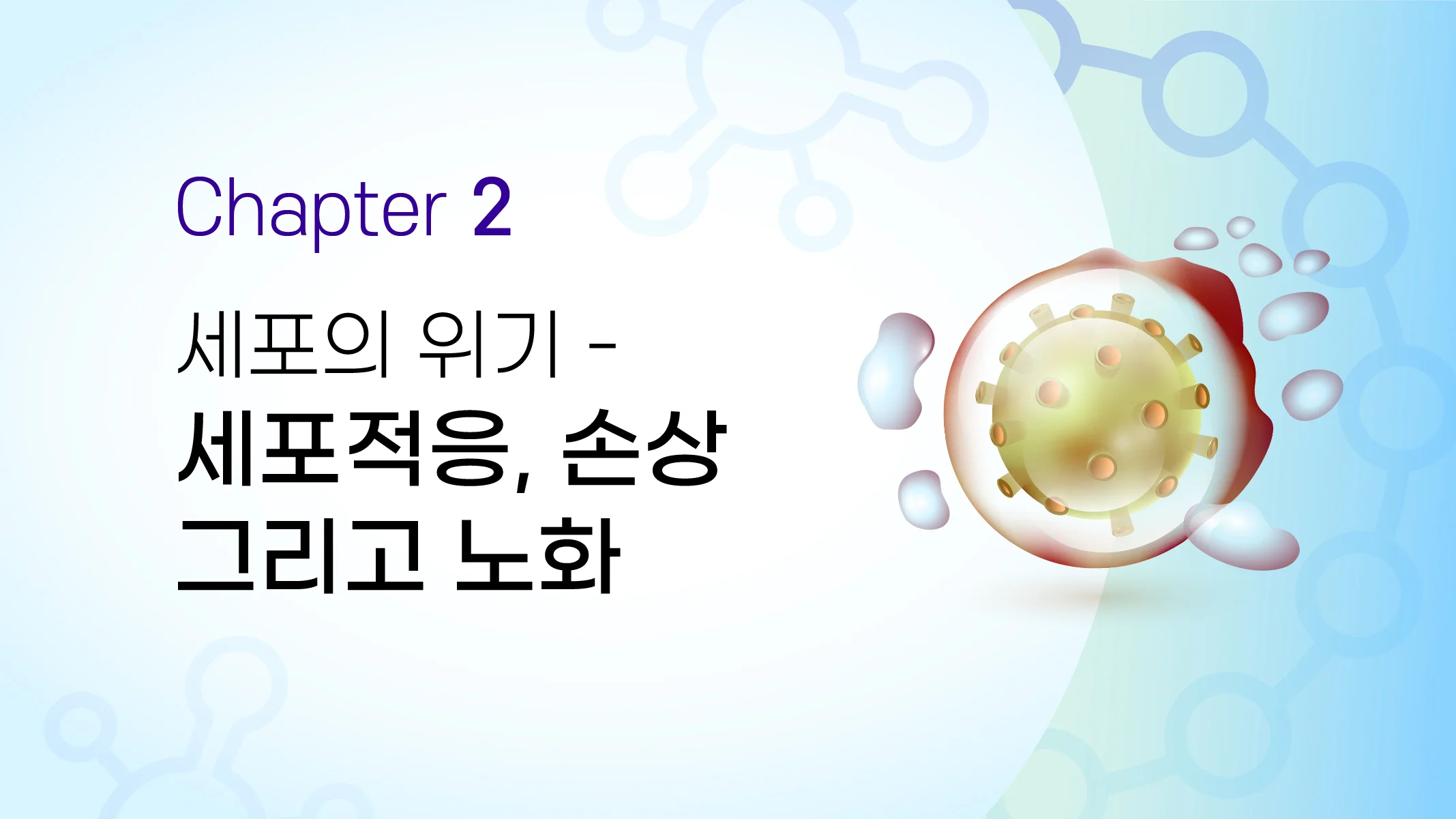 Chapter 2

세포의 위기 -
세포적응, 손상
그리고 노화